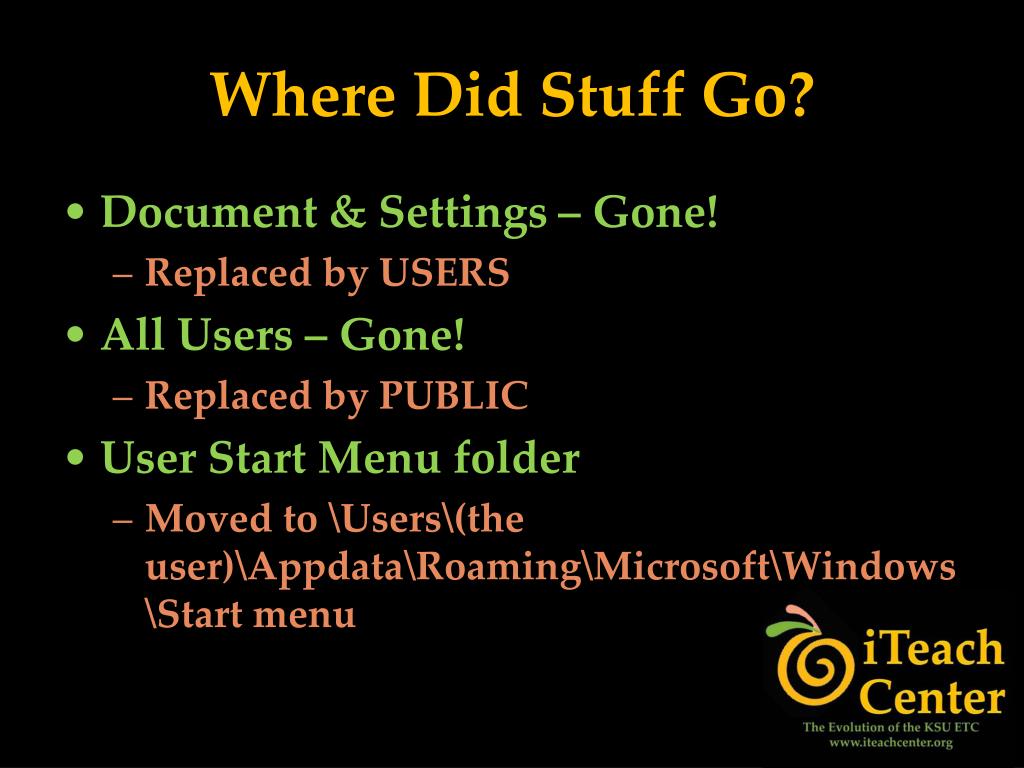 Where Did Stuff Go?

• Document & Settings – Gone!
  – Replaced by USERS
• All Users – Gone!
  – Replaced by PUBLIC
• User Start Menu folder
  – Moved to \Users\(the user)\Appdata\Roaming\Microsoft\Windows\Start menu

iTeach Center
The Evolution of the KSU ETC
www.iteachcenter.org